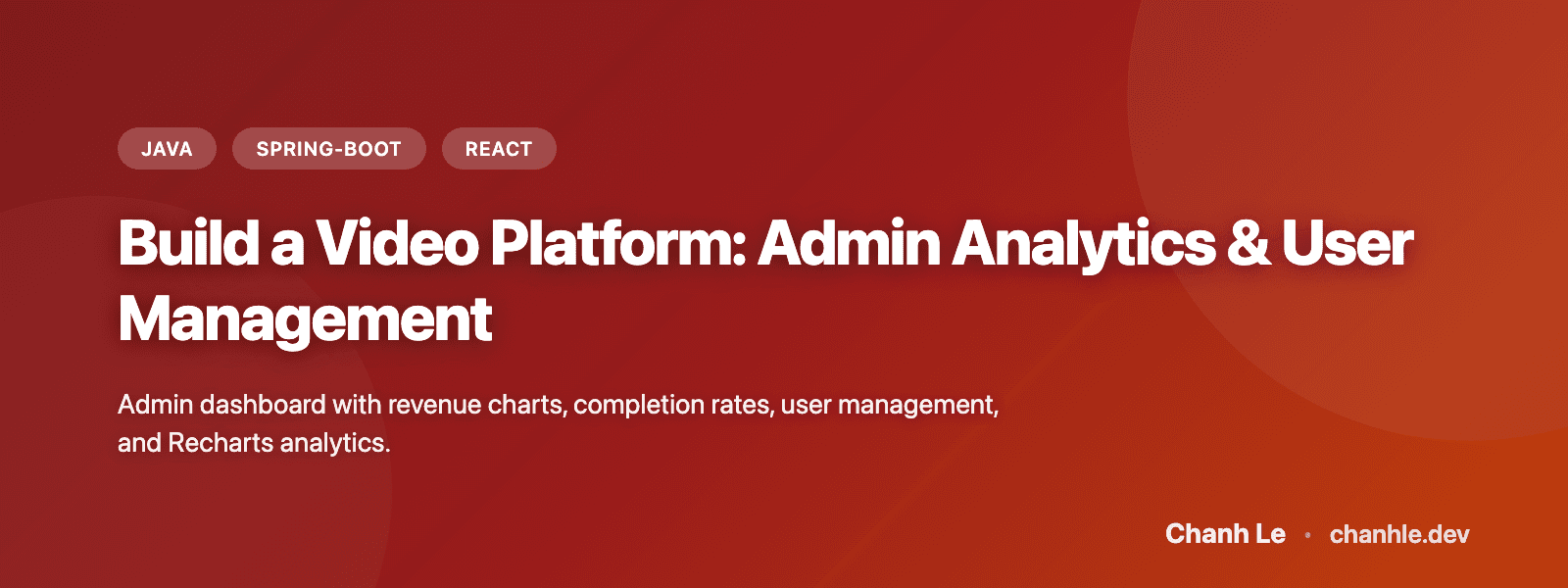 JAVA SPRING-BOOT REACT

Build a Video Platform: Admin Analytics & User Management

Admin dashboard with revenue charts, completion rates, user management, and Recharts analytics.

Chanh Le • chanhle.dev